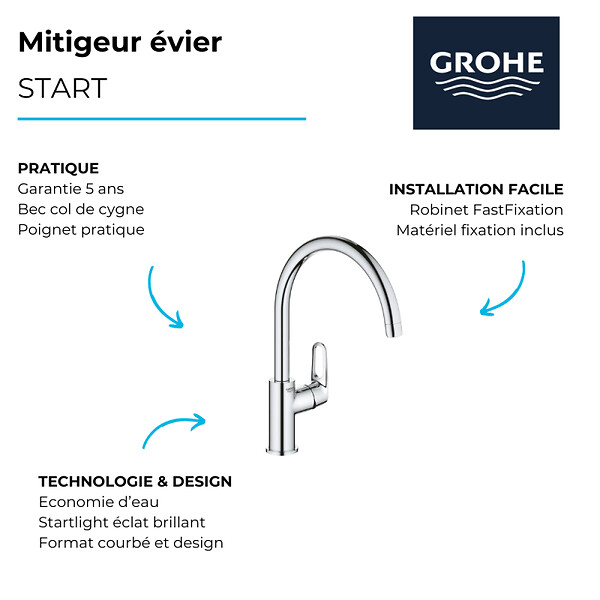 Mitigeur évier

START

GROHE

PRATIQUE
Garantie 5 ans
Bec col de cygne
Poignet pratique

INSTALLATION FACILE
Robinet FastFixation
Matériel fixation inclus

TECHNOLOGIE & DESIGN
Economie d'eau
Startlight éclat brillant
Format courbé et design